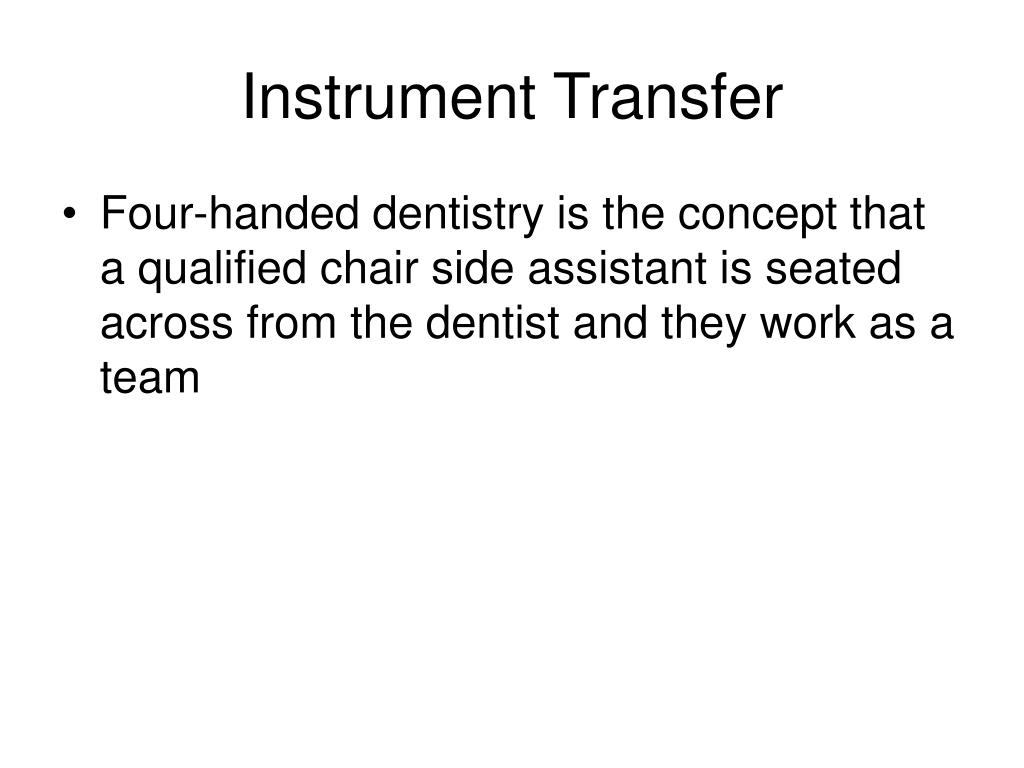 Instrument Transfer

• Four-handed dentistry is the concept that a qualified chair side assistant is seated across from the dentist and they work as a team